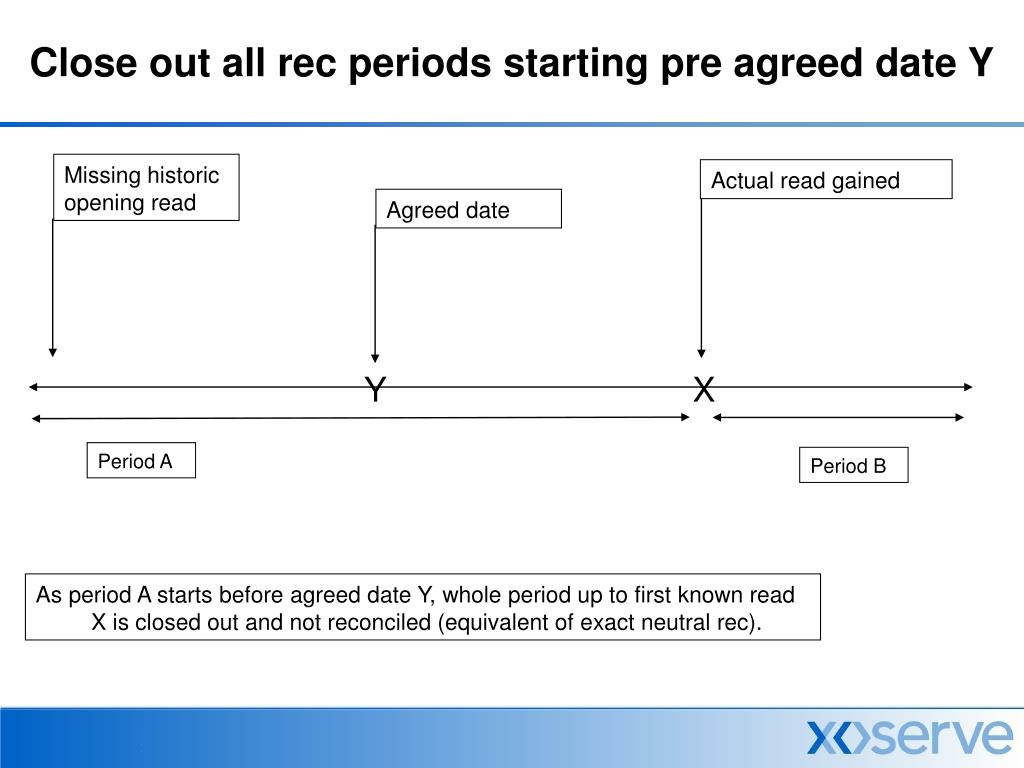 Close out all rec periods starting pre agreed date Y

Missing historic opening read

Agreed date

Actual read gained

Y

X

Period A

Period B

As period A starts before agreed date Y, whole period up to first known read X is closed out and not reconciled (equivalent of exact neutral rec).

xoserve